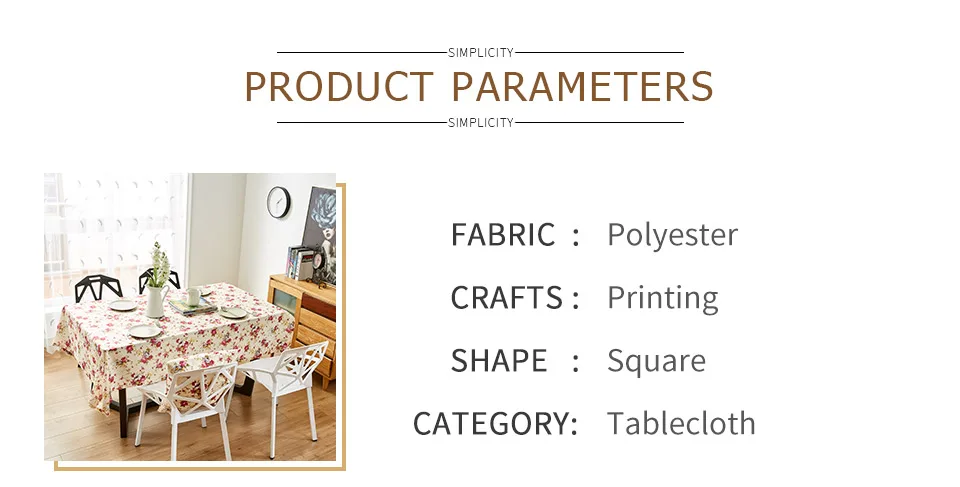 SIMPLICITY
PRODUCT PARAMETERS
SIMPLICITY

FABRIC : Polyester
CRAFTS : Printing
SHAPE : Square
CATEGORY: Tablecloth